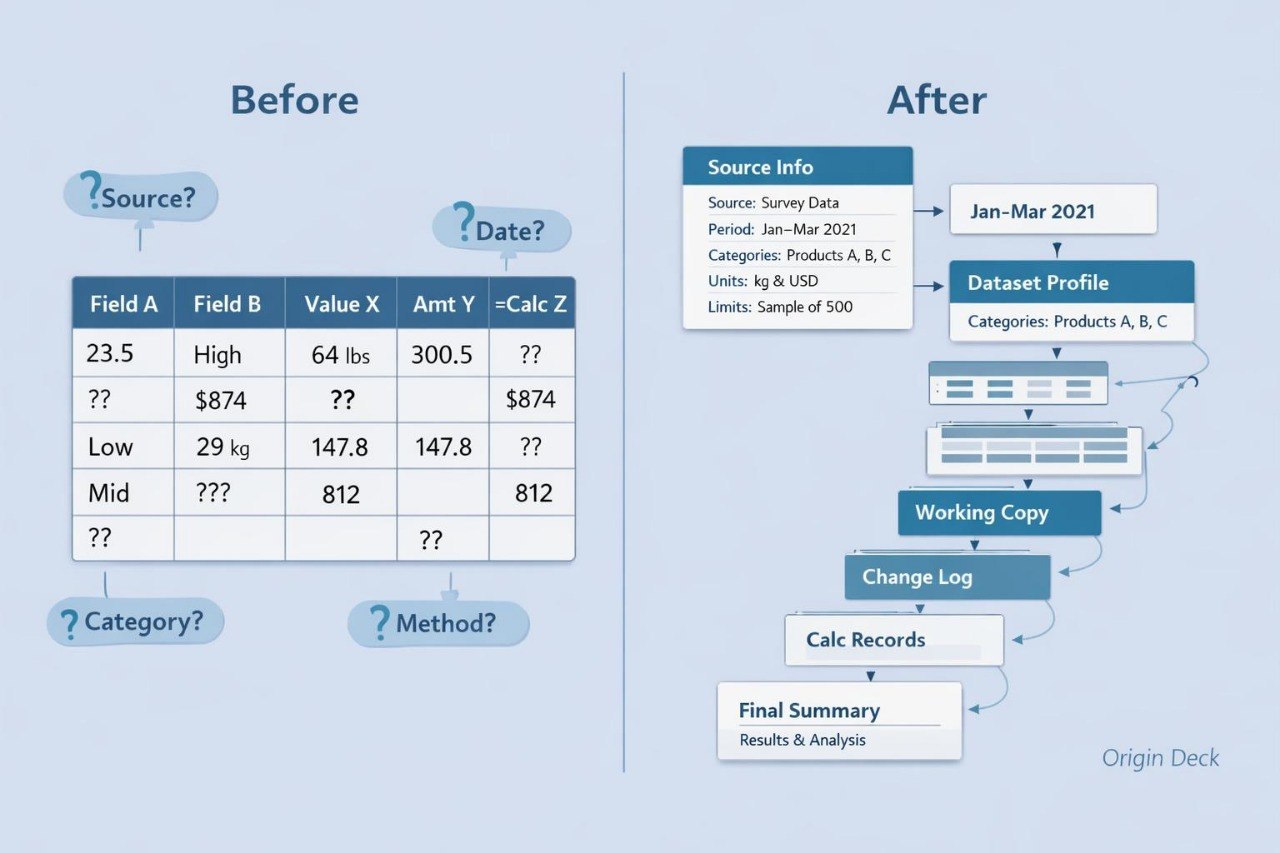 Before

?Source?

?Date?

| Field A | Field B | Value X | Amt Y | =Calc Z |
|---|---|---|---|---|
| 23.5 | High | 64 lbs | 300.5 | ?? |
| ?? | $874 | ?? | | $874 |
| Low | 29 kg | 147.8 | 147.8 | ?? |
| Mid | ??? | 812 | | 812 |
| ?? | | | ?? | |

?Category?

?Method?

After

Source Info
Source: Survey Data
Period: Jan–Mar 2021
Categories: Products A, B, C
Units: kg & USD
Limits: Sample of 500

Jan-Mar 2021

Dataset Profile
Categories: Products A, B, C

Working Copy

Change Log

Calc Records

Final Summary
Results & Analysis

Origin Deck